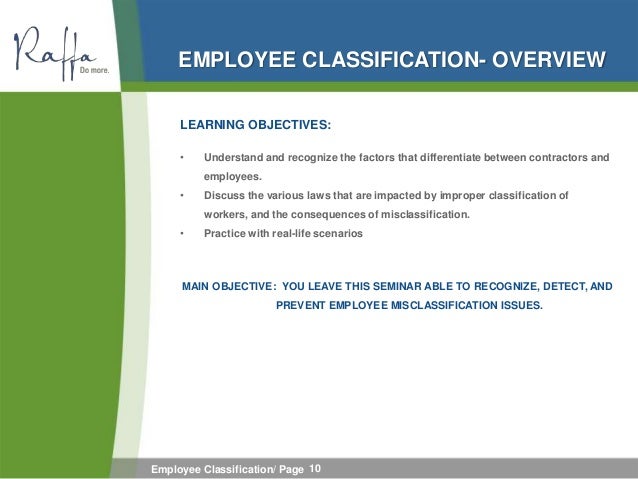 Raffa
Do more.

EMPLOYEE CLASSIFICATION- OVERVIEW

LEARNING OBJECTIVES:

• Understand and recognize the factors that differentiate between contractors and employees.
• Discuss the various laws that are impacted by improper classification of workers, and the consequences of misclassification.
• Practice with real-life scenarios

MAIN OBJECTIVE: YOU LEAVE THIS SEMINAR ABLE TO RECOGNIZE, DETECT, AND PREVENT EMPLOYEE MISCLASSIFICATION ISSUES.

Employee Classification/ Page 10